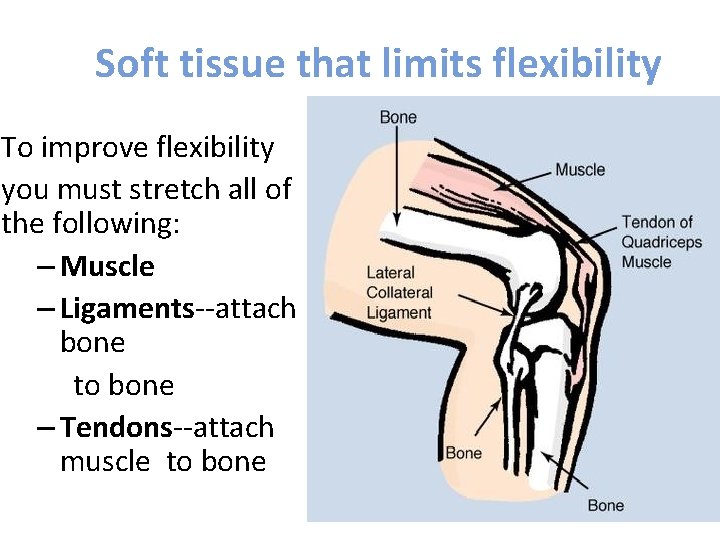 Soft tissue that limits flexibility

To improve flexibility you must stretch all of the following:

– **Muscle**
– **Ligaments**--attach bone to bone
– **Tendons**--attach muscle to bone

Bone
Muscle
Tendon of Quadriceps Muscle
Lateral Collateral Ligament
Bone
Bone